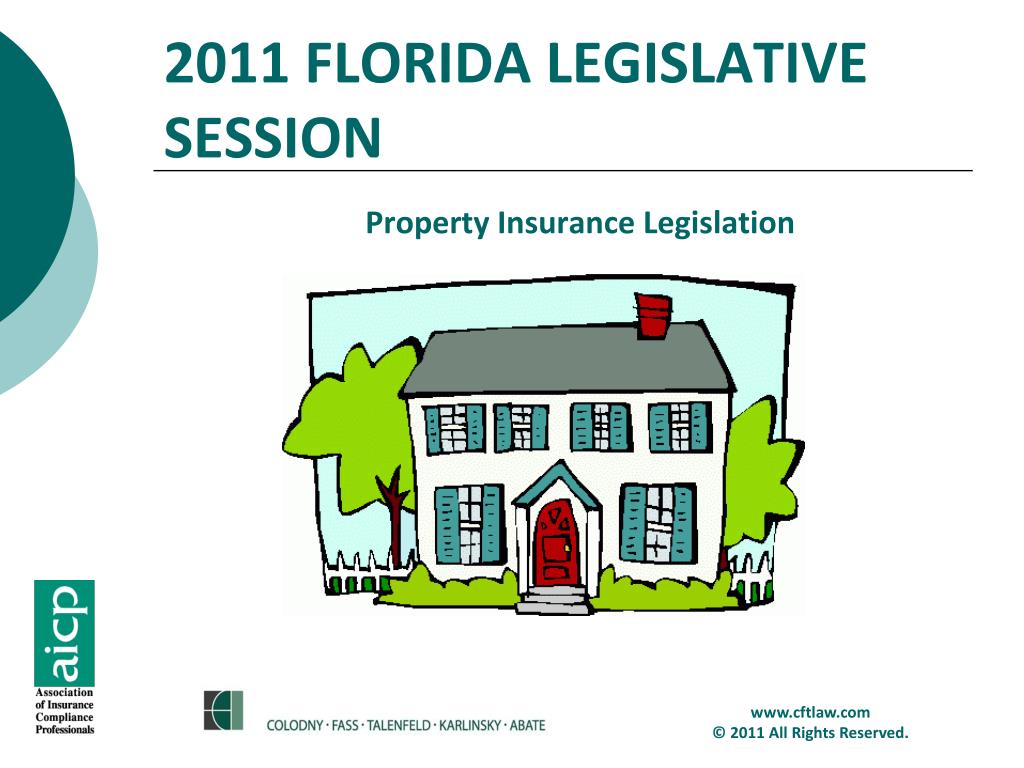 2011 FLORIDA LEGISLATIVE SESSION

Property Insurance Legislation

aicp
Association of Insurance Compliance Professionals

COLODNY · FASS · TALENFELD · KARLINSKY · ABATE

www.cftlaw.com
© 2011 All Rights Reserved.